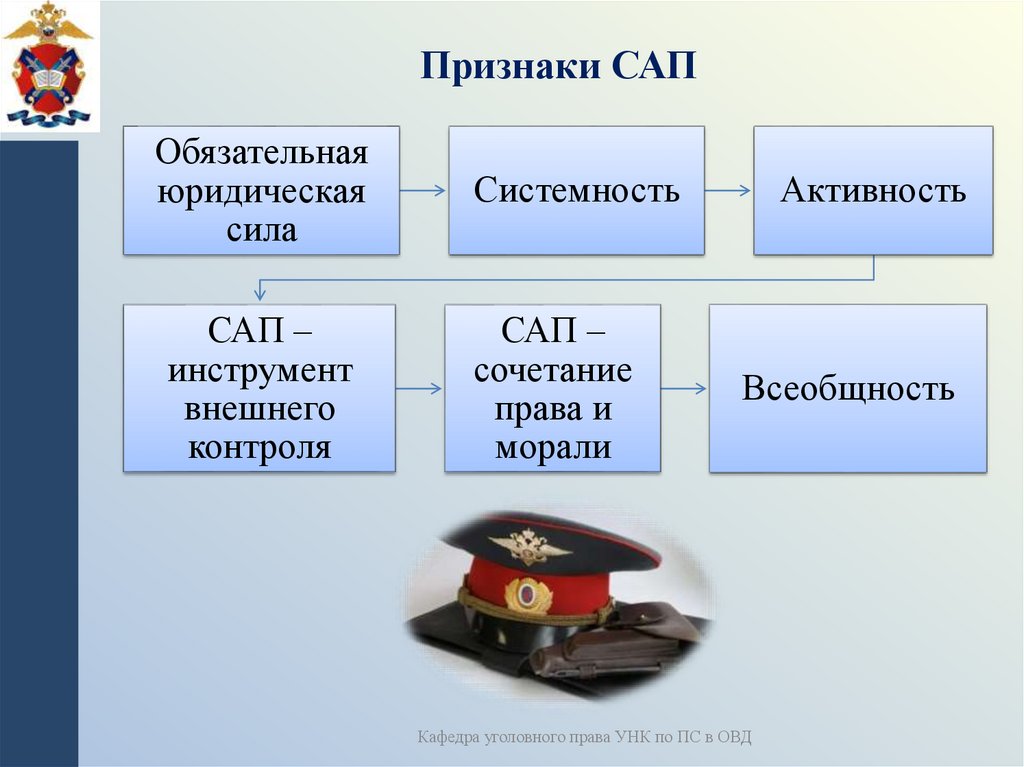 Признаки САП

Обязательная юридическая сила

Системность

Активность

САП – инструмент внешнего контроля

САП – сочетание права и морали

Всеобщность

Кафедра уголовного права УНК по ПС в ОВД